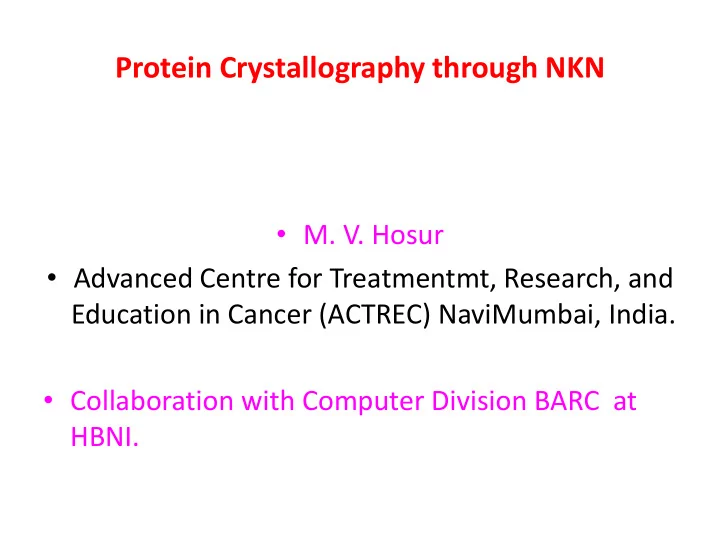 Protein Crystallography through NKN

• M. V. Hosur

• Advanced Centre for Treatmentmt, Research, and Education in Cancer (ACTREC) NaviMumbai, India.

• Collaboration with Computer Division BARC at HBNI.